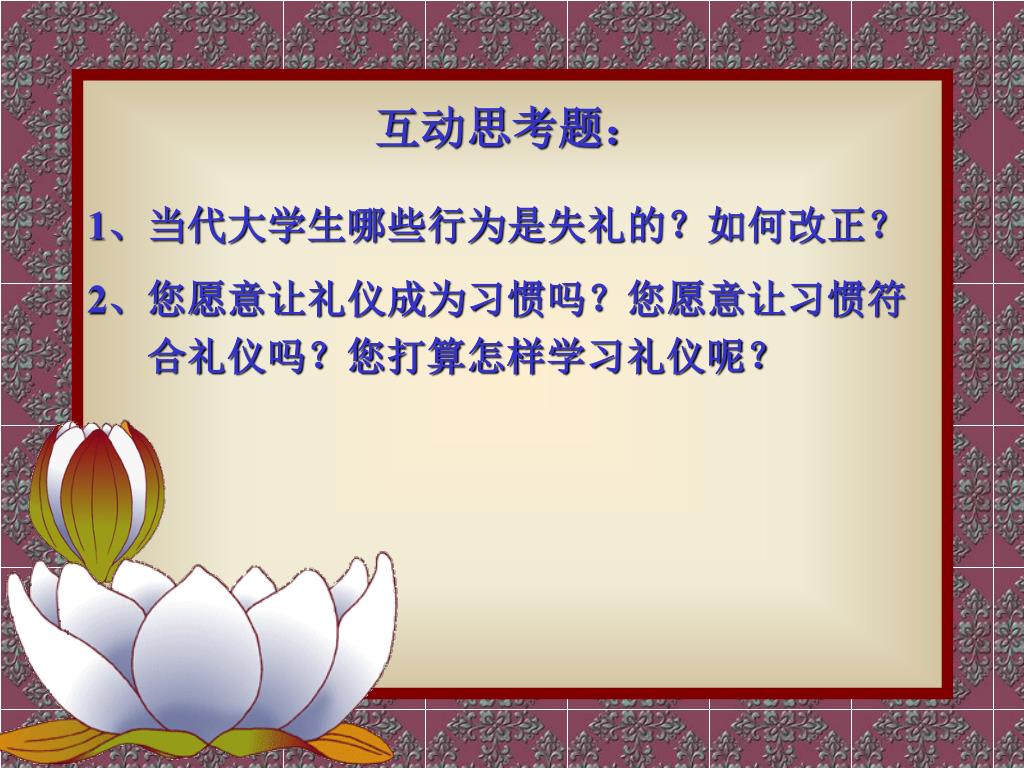 互动思考题：

1、当代大学生哪些行为是失礼的？如何改正？

2、您愿意让礼仪成为习惯吗？您愿意让习惯符合礼仪吗？您打算怎样学习礼仪呢？